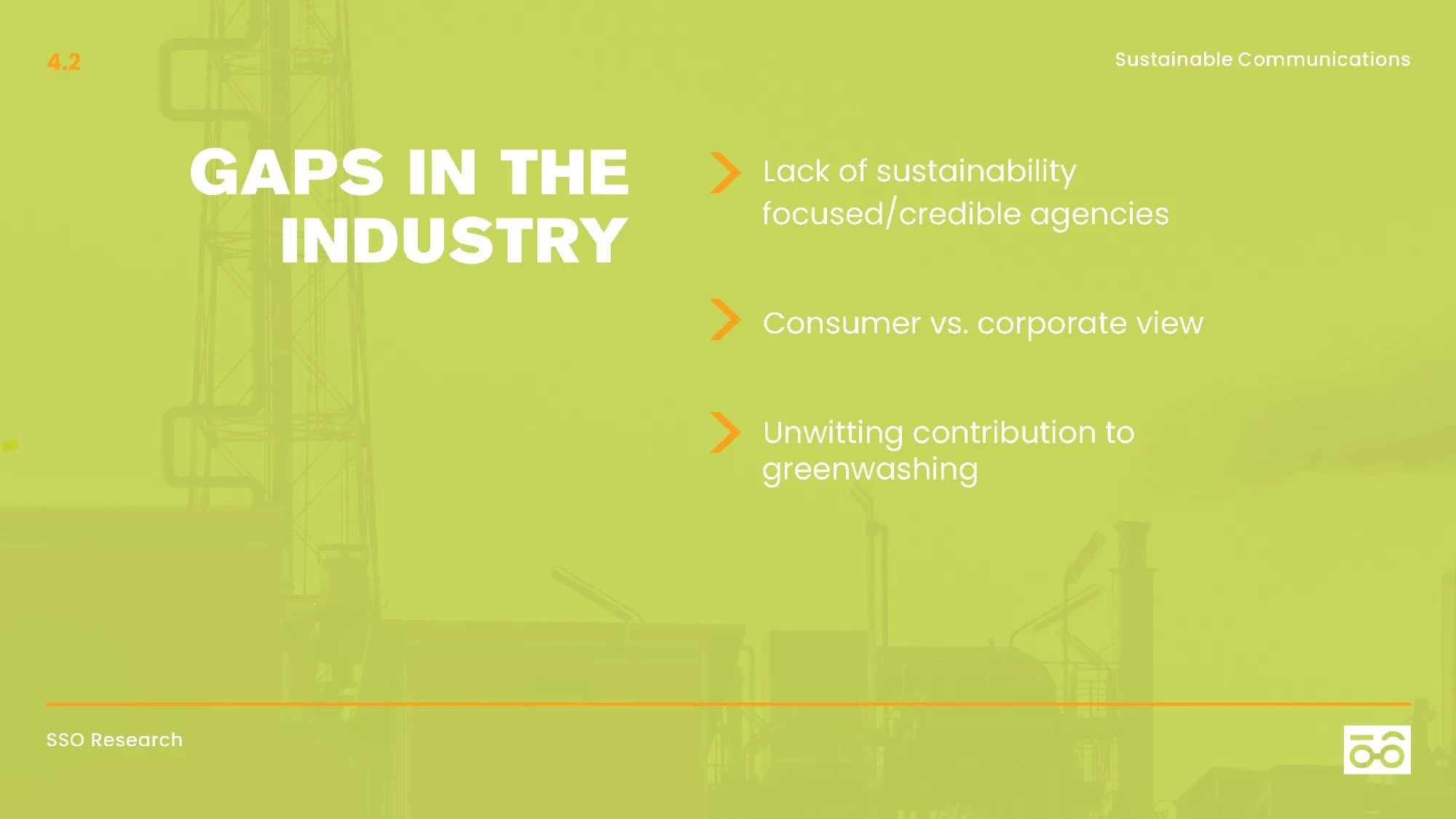 4.2

Sustainable Communications

GAPS IN THE INDUSTRY

Lack of sustainability focused/credible agencies

Consumer vs. corporate view

Unwitting contribution to greenwashing

SSO Research